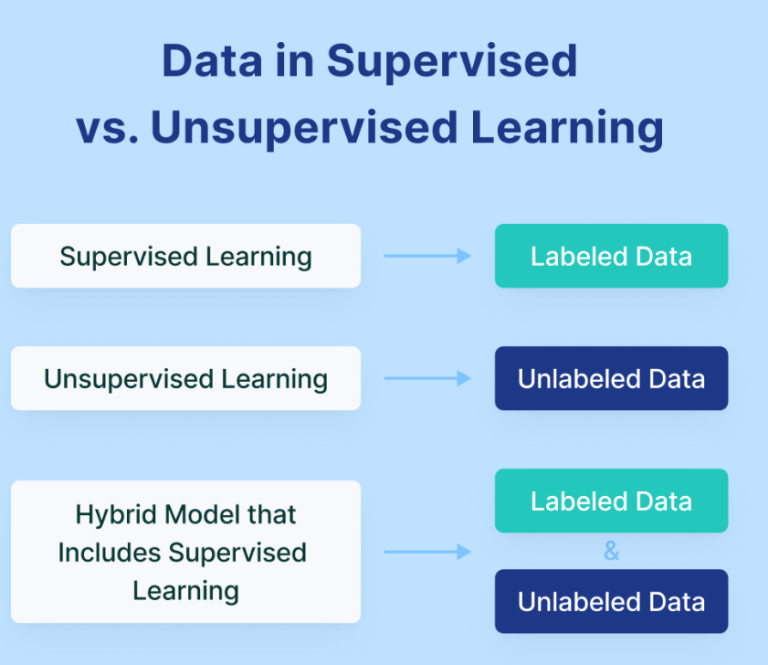 Data in Supervised vs. Unsupervised Learning

Supervised Learning

Labeled Data

Unsupervised Learning

Unlabeled Data

Hybrid Model that Includes Supervised Learning

Labeled Data

&

Unlabeled Data